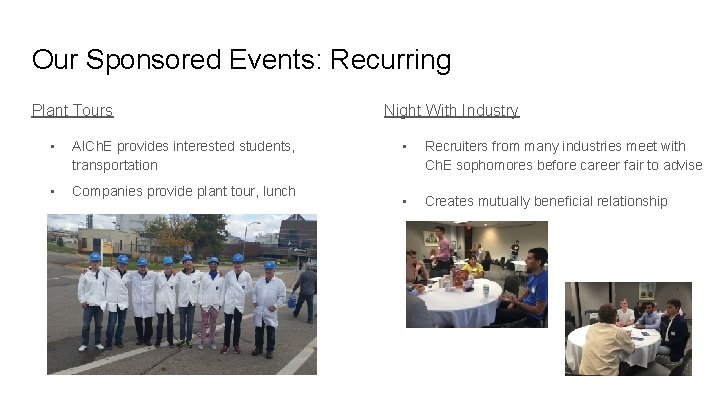 Our Sponsored Events: Recurring

Plant Tours

- AIChE provides interested students, transportation
- Companies provide plant tour, lunch

Night With Industry

- Recruiters from many industries meet with ChE sophomores before career fair to advise
- Creates mutually beneficial relationship